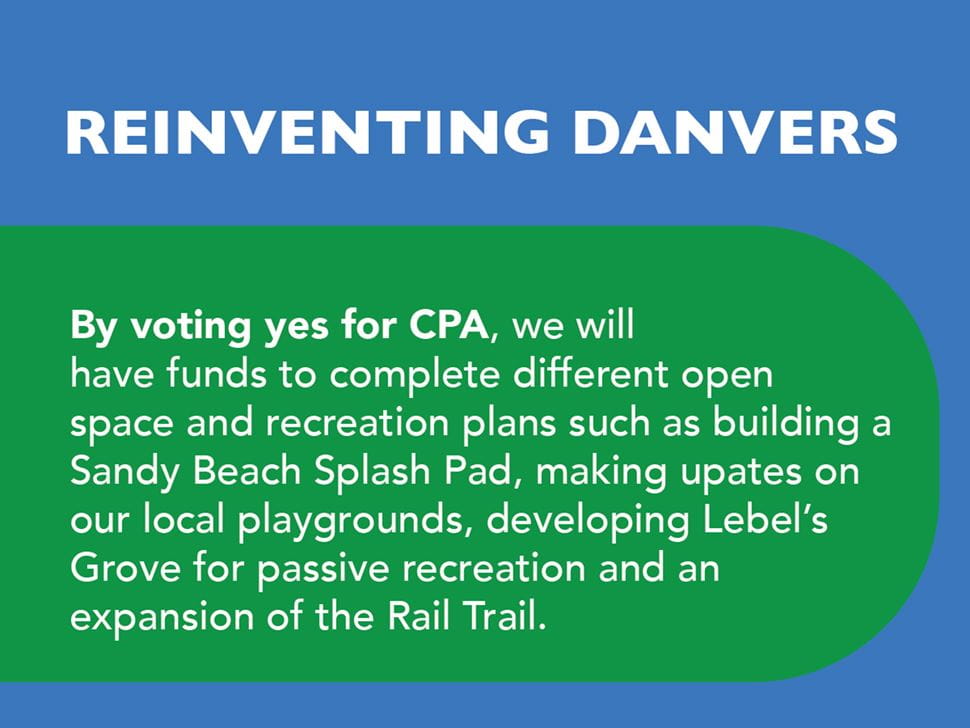 REINVENTING DANVERS

By voting yes for CPA, we will have funds to complete different open space and recreation plans such as building a Sandy Beach Splash Pad, making upates on our local playgrounds, developing Lebel's Grove for passive recreation and an expansion of the Rail Trail.